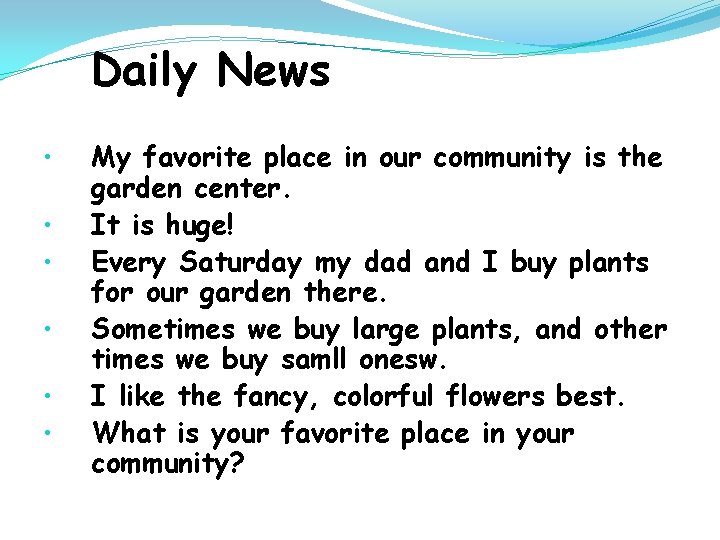 Daily News

• My favorite place in our community is the garden center.
• It is huge!
• Every Saturday my dad and I buy plants for our garden there.
• Sometimes we buy large plants, and other times we buy samll onesw.
• I like the fancy, colorful flowers best.
• What is your favorite place in your community?